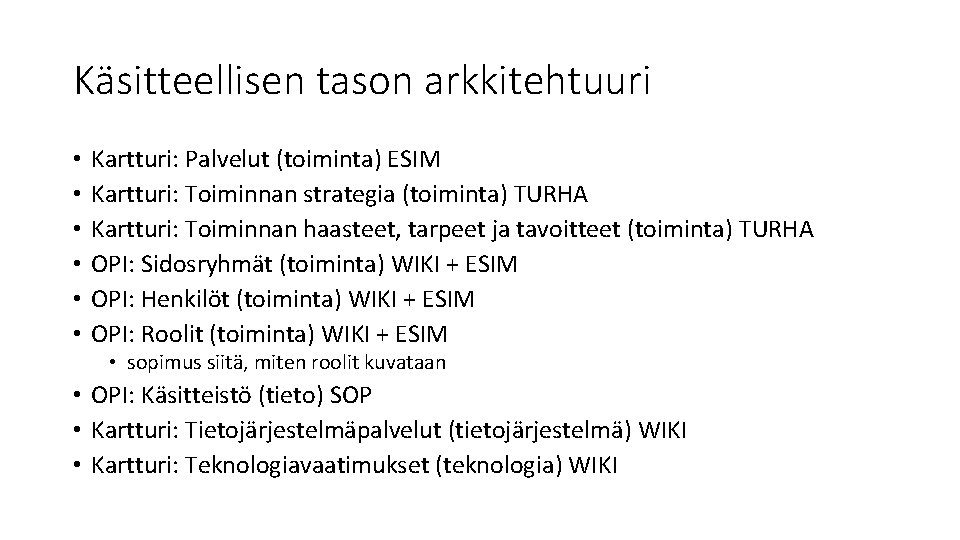 Käsitteellisen tason arkkitehtuuri

• Kartturi: Palvelut (toiminta) ESIM
• Kartturi: Toiminnan strategia (toiminta) TURHA
• Kartturi: Toiminnan haasteet, tarpeet ja tavoitteet (toiminta) TURHA
• OPI: Sidosryhmät (toiminta) WIKI + ESIM
• OPI: Henkilöt (toiminta) WIKI + ESIM
• OPI: Roolit (toiminta) WIKI + ESIM
  • sopimus siitä, miten roolit kuvataan
• OPI: Käsitteistö (tieto) SOP
• Kartturi: Tietojärjestelmäpalvelut (tietojärjestelmä) WIKI
• Kartturi: Teknologiavaatimukset (teknologia) WIKI